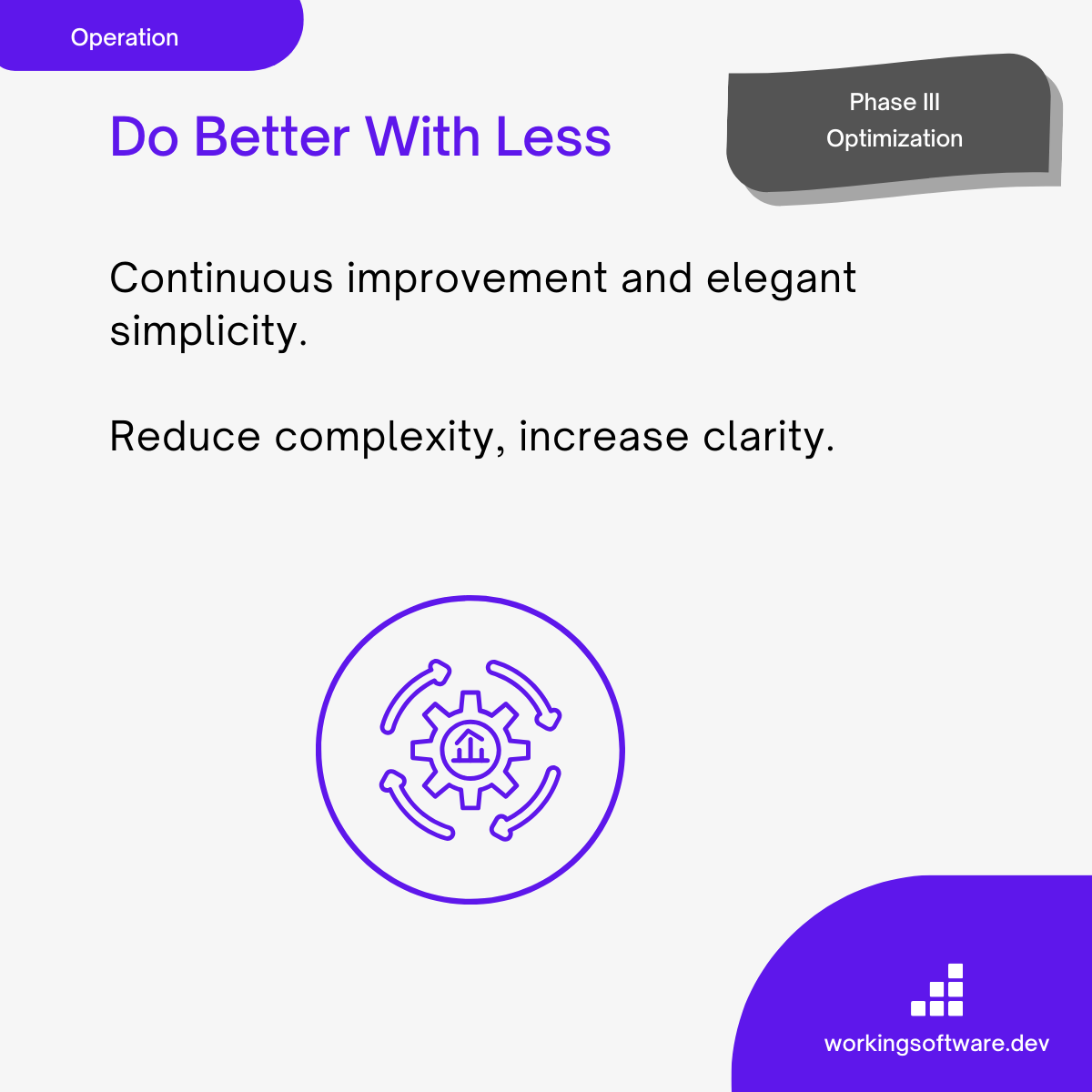 Operation

Do Better With Less

Phase III
Optimization

Continuous improvement and elegant simplicity.

Reduce complexity, increase clarity.

workingsoftware.dev